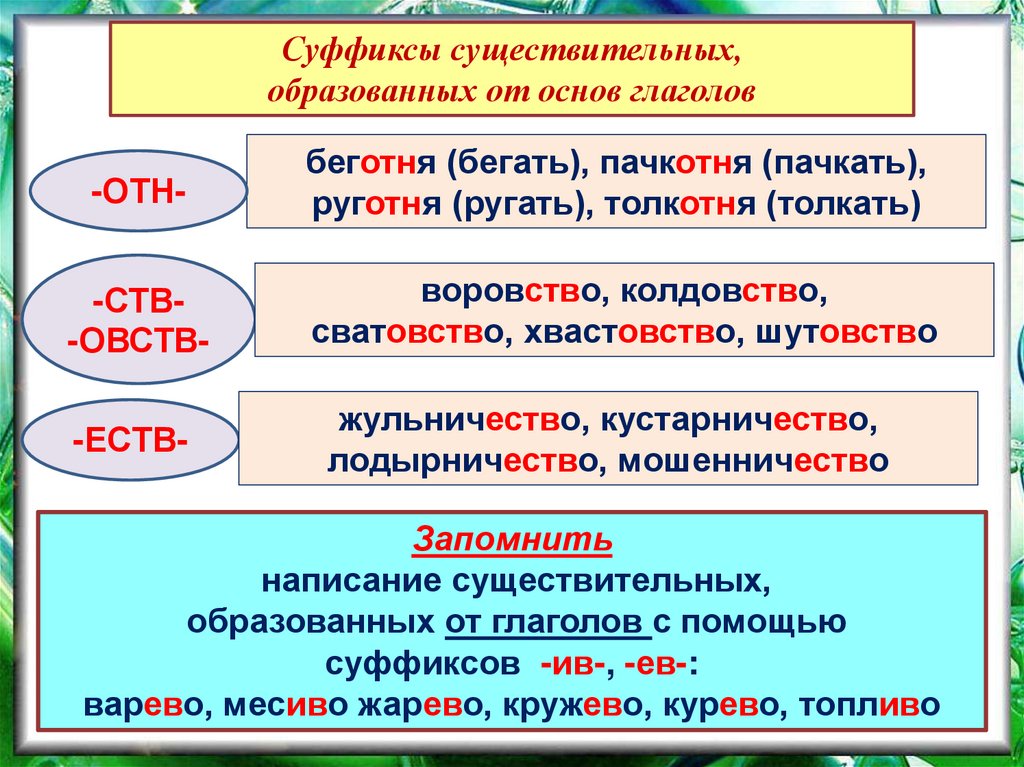 Суффиксы существительных, образованных от основ глаголов

-ОТН-

беготня (бегать), пачкотня (пачкать), руготня (ругать), толкотня (толкать)

-СТВ-
-ОВСТВ-

воровство, колдовство, сватовство, хвастовство, шутовство

-ЕСТВ-

жульничество, кустарничество, лодырничество, мошенничество

Запомнить
написание существительных, образованных от глаголов с помощью суффиксов -ив-, -ев-:
варево, месиво жарево, кружево, курево, топливо